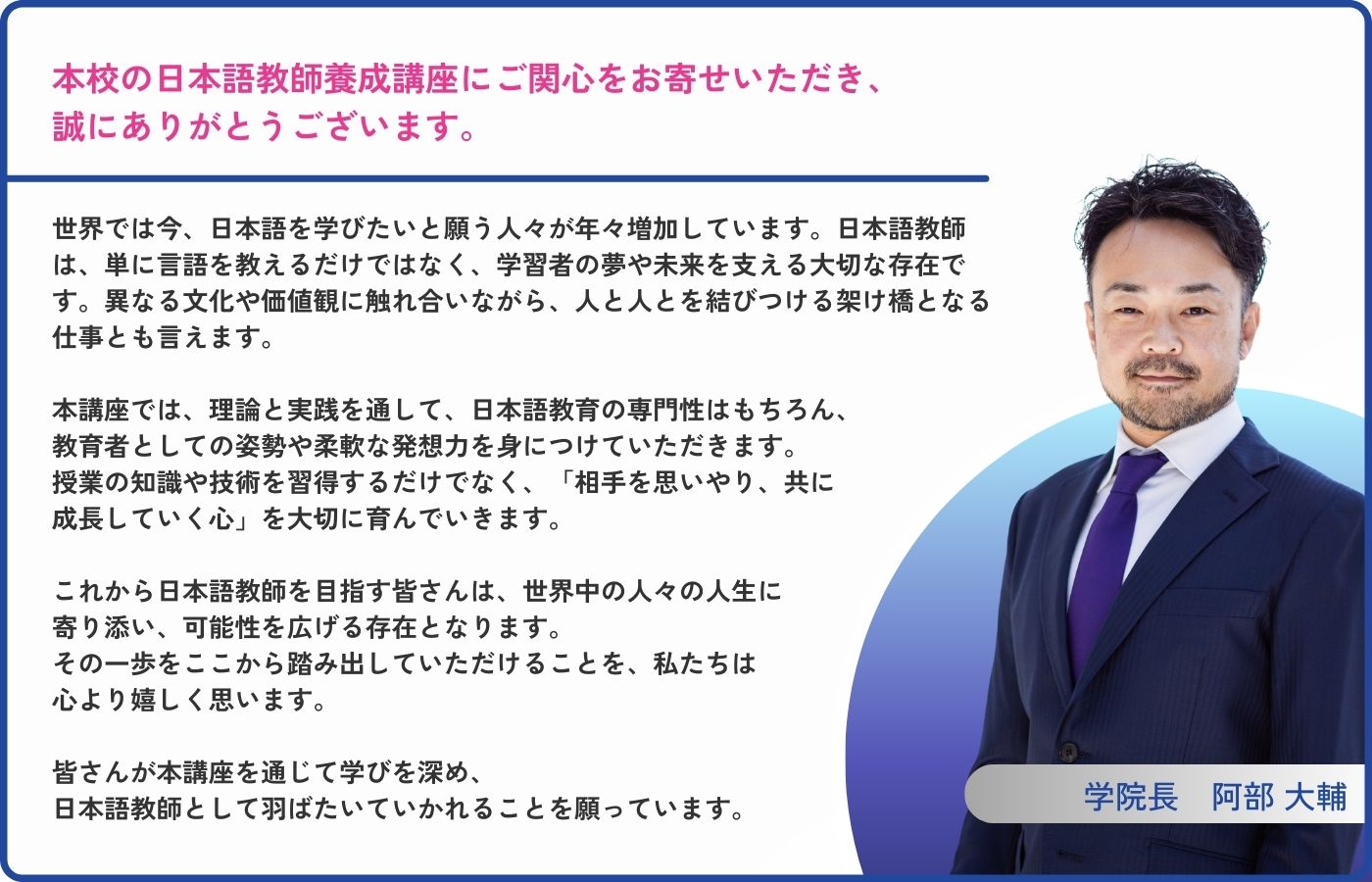 本校の日本語教師養成講座にご関心をお寄せいただき、誠にありがとうございます。

世界では今、日本語を学びたいと願う人々が年々増加しています。日本語教師は、単に言語を教えるだけではなく、学習者の夢や未来を支える大切な存在です。異なる文化や価値観に触れ合いながら、人と人とを結びつける架け橋となる仕事とも言えます。

本講座では、理論と実践を通して、日本語教育の専門性はもちろん、教育者としての姿勢や柔軟な発想力を身につけていただきます。授業の知識や技術を習得するだけでなく、「相手を思いやり、共に成長していく心」を大切に育んでいきます。

これから日本語教師を目指す皆さんは、世界中の人々の人生に寄り添い、可能性を広げる存在となります。その一歩をここから踏み出していただけることを、私たちは心より嬉しく思います。

皆さんが本講座を通じて学びを深め、日本語教師として羽ばたいていかれることを願っています。

学院長　阿部 大輔